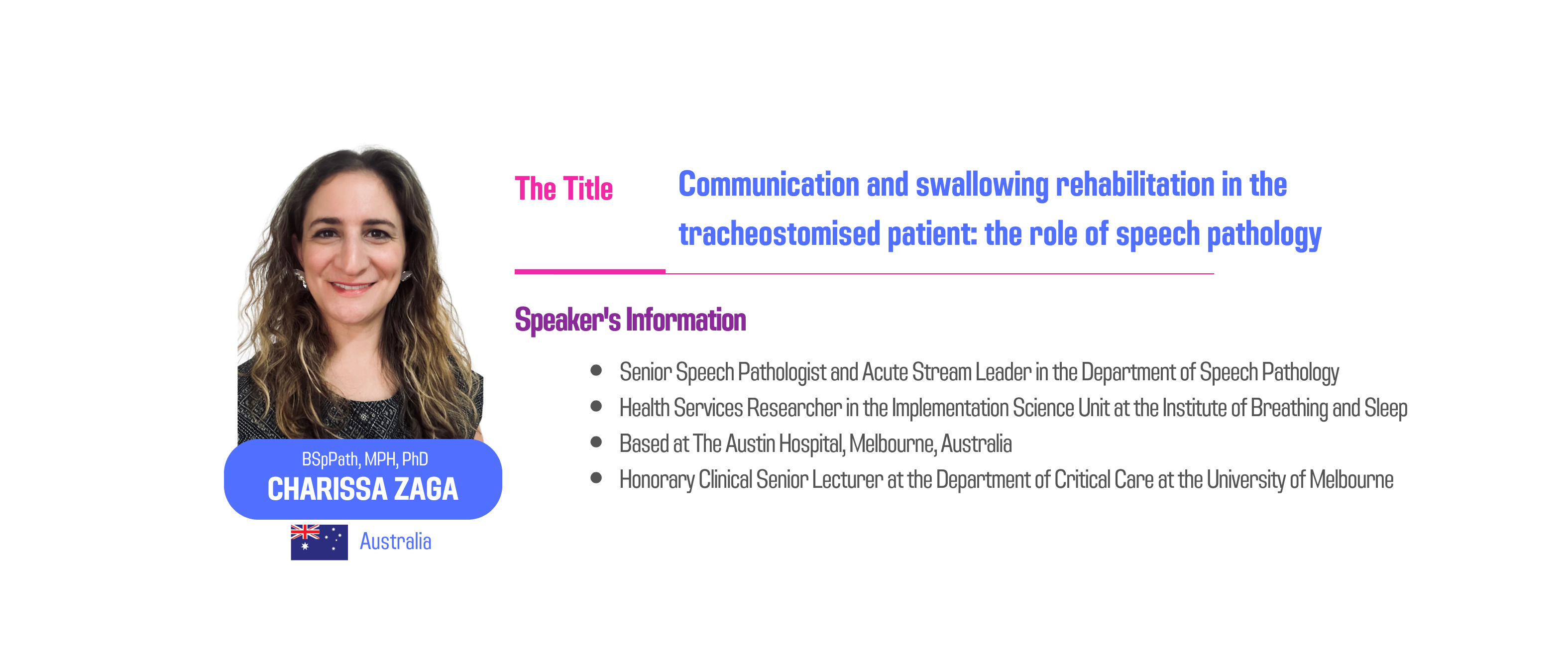 BSpPath, MPH, PhD
CHARISSA ZAGA
Australia

The Title

Communication and swallowing rehabilitation in the tracheostomised patient: the role of speech pathology

Speaker's Information

- Senior Speech Pathologist and Acute Stream Leader in the Department of Speech Pathology
- Health Services Researcher in the Implementation Science Unit at the Institute of Breathing and Sleep
- Based at The Austin Hospital, Melbourne, Australia
- Honorary Clinical Senior Lecturer at the Department of Critical Care at the University of Melbourne